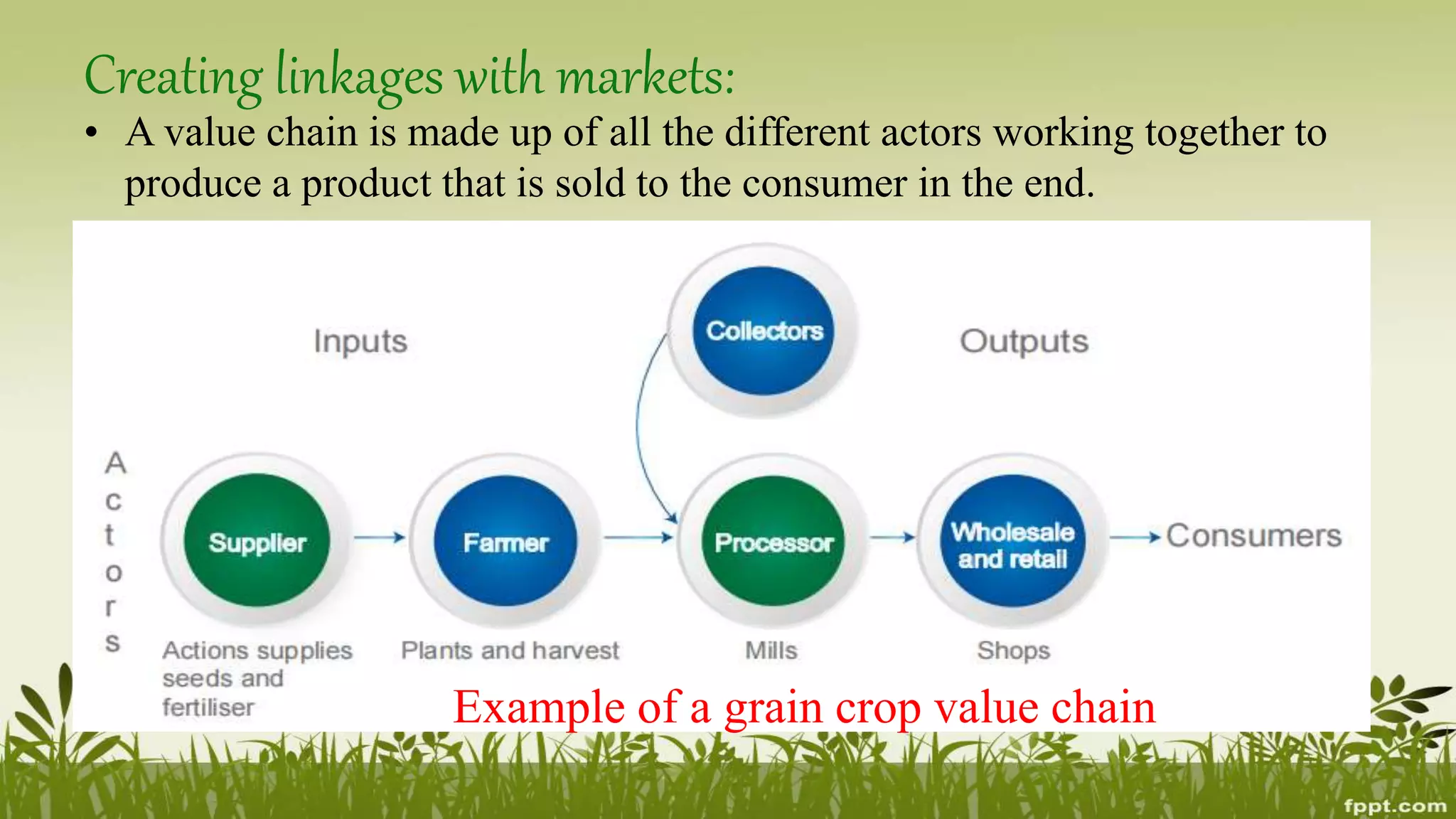 Creating linkages with markets:

• A value chain is made up of all the different actors working together to produce a product that is sold to the consumer in the end.

Inputs

Collectors

Outputs

Actors

Supplier

Farmer

Processor

Wholesale and retail

Consumers

Actions supplies seeds and fertiliser

Plants and harvest

Mills

Shops

Example of a grain crop value chain

fppt.com